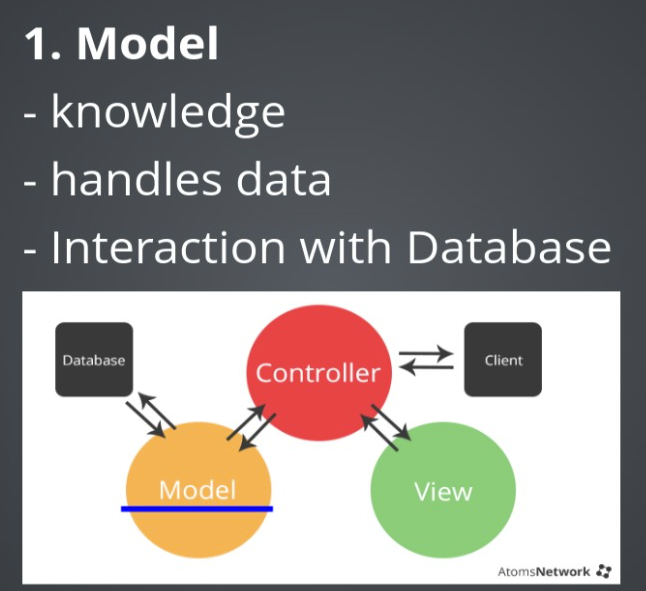 1. Model
- knowledge
- handles data
- Interaction with Database

Database

Controller

Client

Model

View

AtomsNetwork